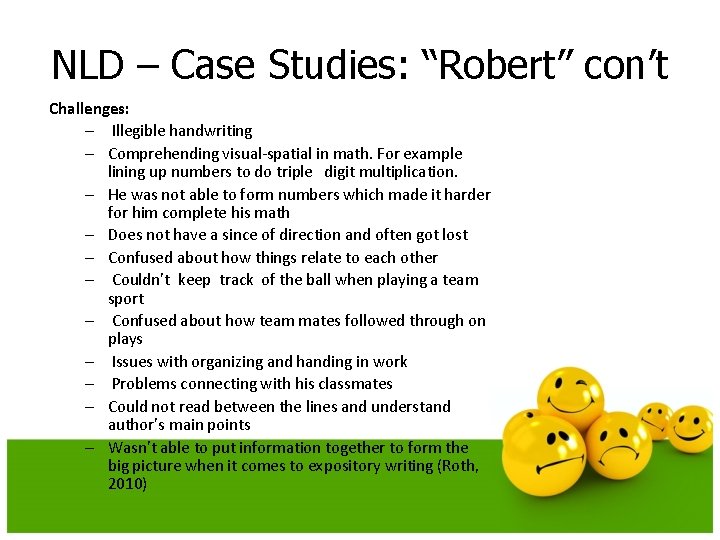 NLD – Case Studies: "Robert" con't

Challenges:

– Illegible handwriting
– Comprehending visual-spatial in math. For example lining up numbers to do triple digit multiplication.
– He was not able to form numbers which made it harder for him complete his math
– Does not have a since of direction and often got lost
– Confused about how things relate to each other
– Couldn't keep track of the ball when playing a team sport
– Confused about how team mates followed through on plays
– Issues with organizing and handing in work
– Problems connecting with his classmates
– Could not read between the lines and understand author's main points
– Wasn't able to put information together to form the big picture when it comes to expository writing (Roth, 2010)